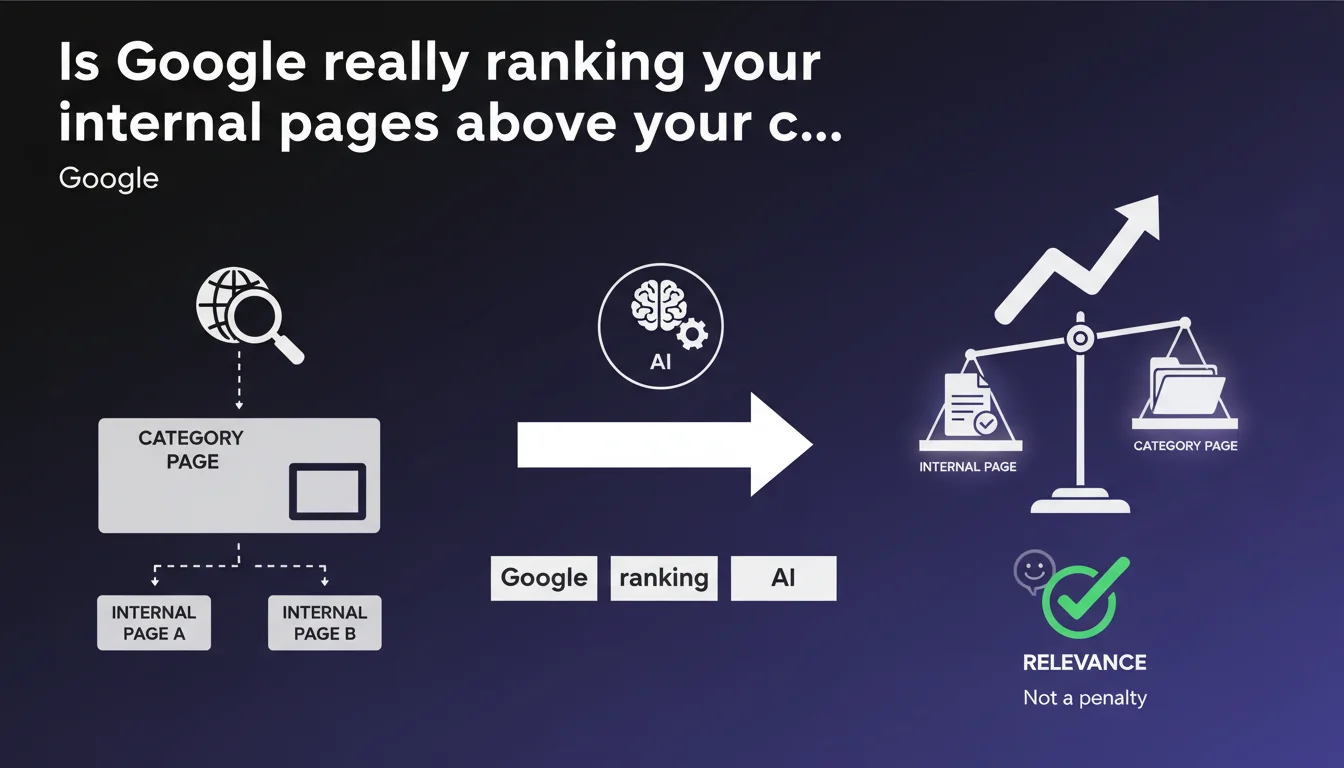 Is Google really ranking your internal pages above your c...

Google

CATEGORY PAGE

INTERNAL PAGE A

INTERNAL PAGE B

AI

Google

ranking

AI

INTERNAL PAGE

CATEGORY PAGE

RELEVANCE

Not a penalty